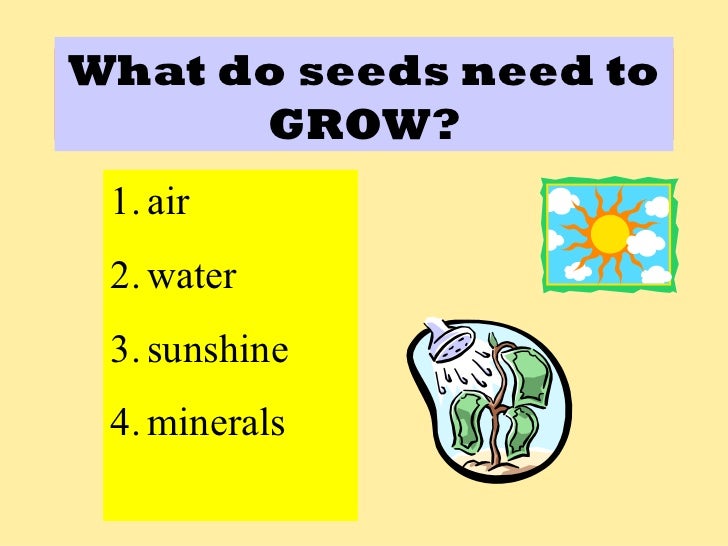 What do seeds need to GROW?

1. air
2. water
3. sunshine
4. minerals